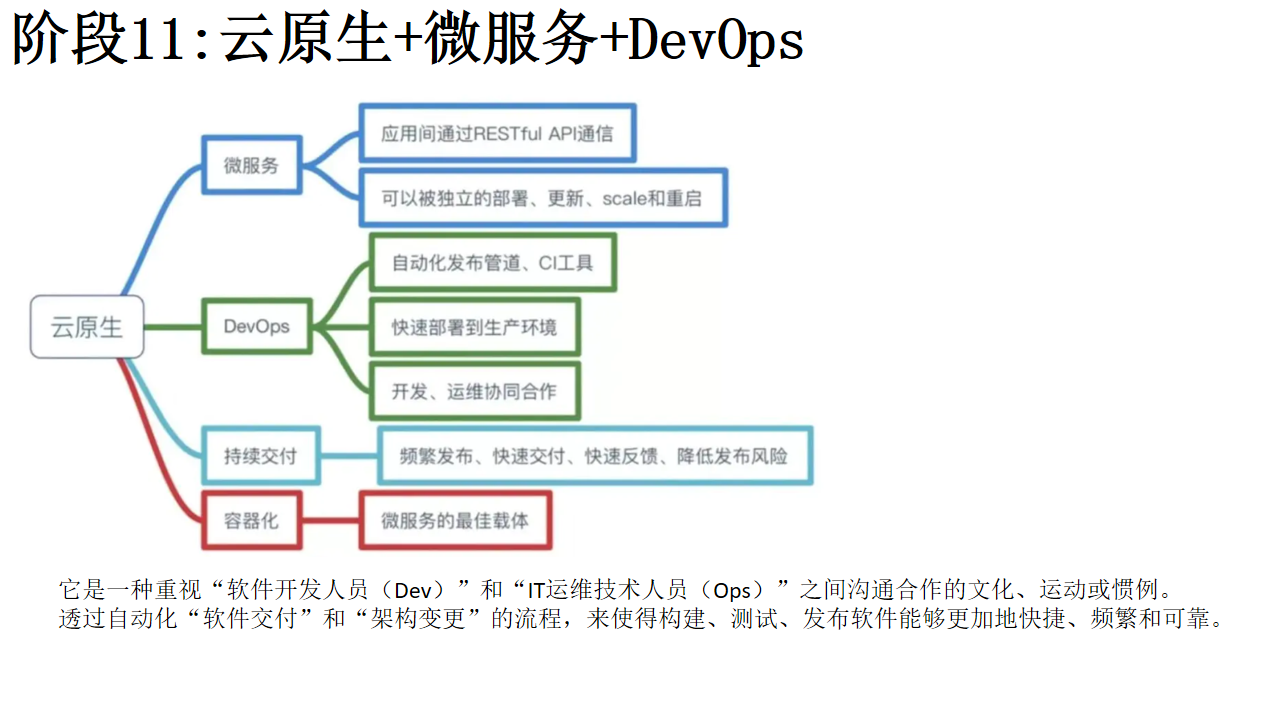 阶段11:云原生+微服务+DevOps

云原生

微服务

应用间通过RESTful API通信

可以被独立的部署、更新、scale和重启

DevOps

自动化发布管道、CI工具

快速部署到生产环境

开发、运维协同合作

持续交付

频繁发布、快速交付、快速反馈、降低发布风险

容器化

微服务的最佳载体

它是一种重视“软件开发人员（Dev）”和“IT运维技术人员（Ops）”之间沟通合作的文化、运动或惯例。
透过自动化“软件交付”和“架构变更”的流程，来使得构建、测试、发布软件能够更加地快捷、频繁和可靠。